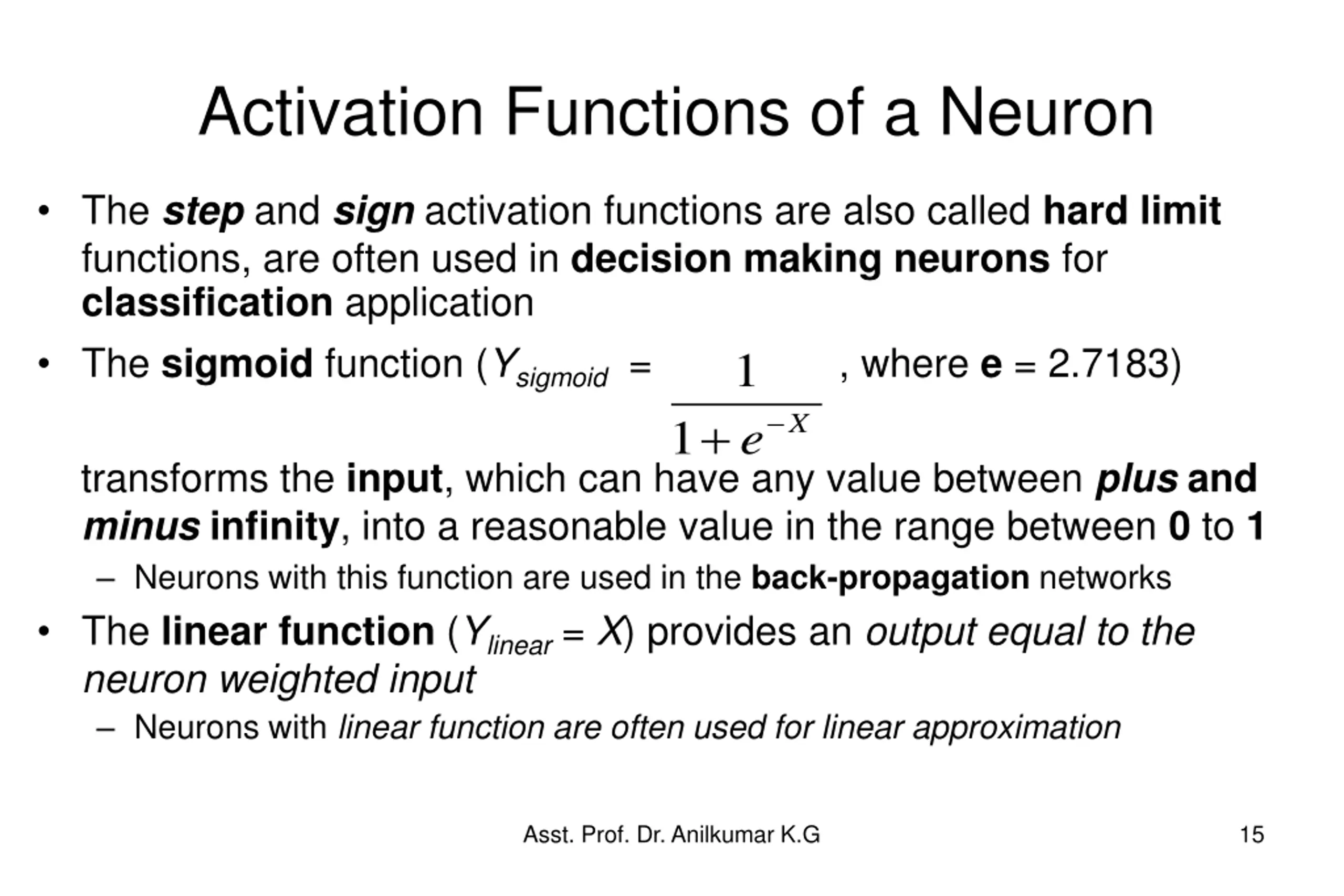 Activation Functions of a Neuron

• The step and sign activation functions are also called hard limit functions, are often used in decision making neurons for classification application

• The sigmoid function ($Y_{sigmoid} = \frac{1}{1+e^{-X}}$, where e = 2.7183) transforms the input, which can have any value between plus and minus infinity, into a reasonable value in the range between 0 to 1

– Neurons with this function are used in the back-propagation networks

• The linear function ($Y_{linear} = X$) provides an output equal to the neuron weighted input

– Neurons with linear function are often used for linear approximation

Asst. Prof. Dr. Anilkumar K.G

15